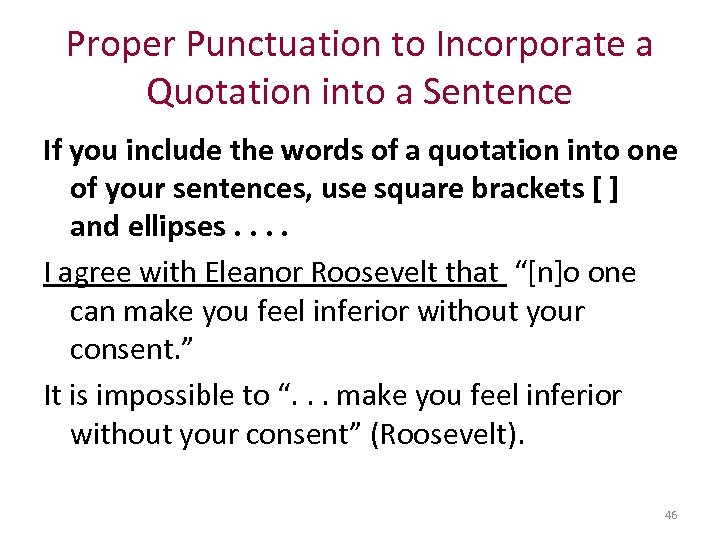 Proper Punctuation to Incorporate a Quotation into a Sentence

If you include the words of a quotation into one of your sentences, use square brackets [ ] and ellipses . . . .

I agree with Eleanor Roosevelt that "[n]o one can make you feel inferior without your consent."

It is impossible to ". . . make you feel inferior without your consent" (Roosevelt).

46